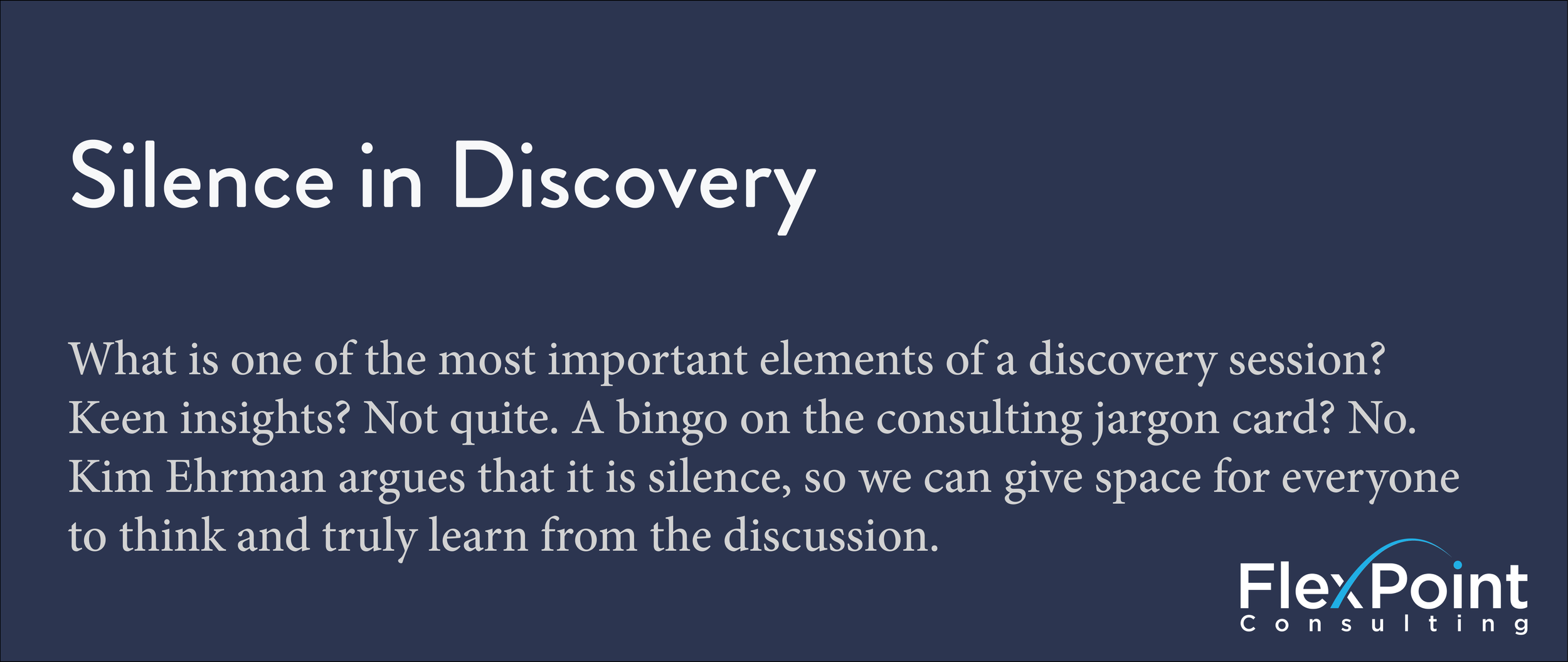 Silence in Discovery

What is one of the most important elements of a discovery session? Keen insights? Not quite. A bingo on the consulting jargon card? No. Kim Ehrman argues that it is silence, so we can give space for everyone to think and truly learn from the discussion.

FlexPoint
Consulting